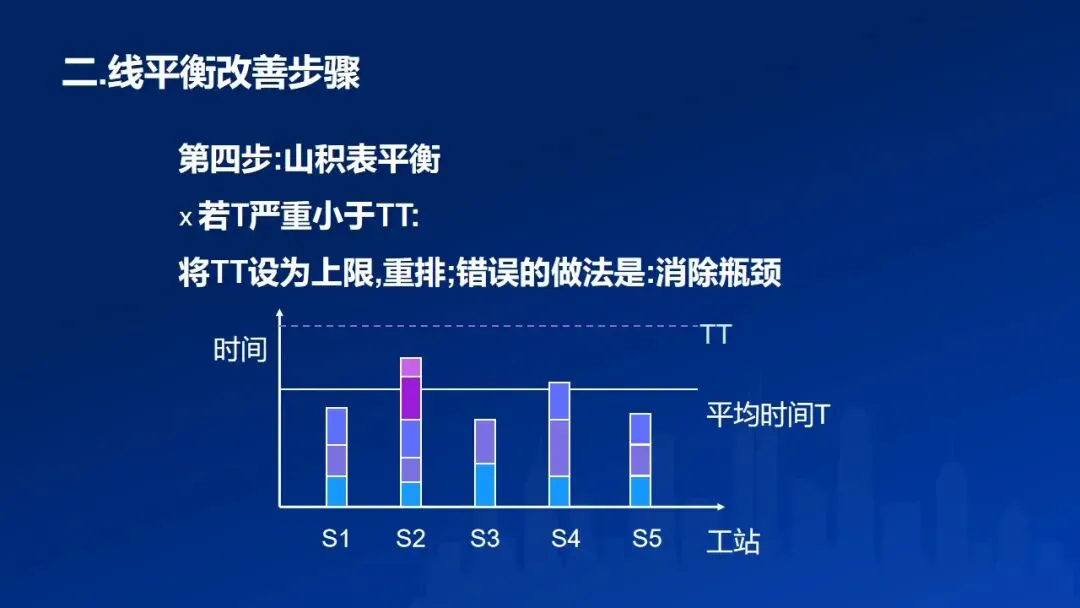 二.线平衡改善步骤

第四步:山积表平衡

x 若T严重小于TT:

将TT设为上限,重排;错误的做法是:消除瓶颈

时间

TT

平均时间T

S1 S2 S3 S4 S5 工站